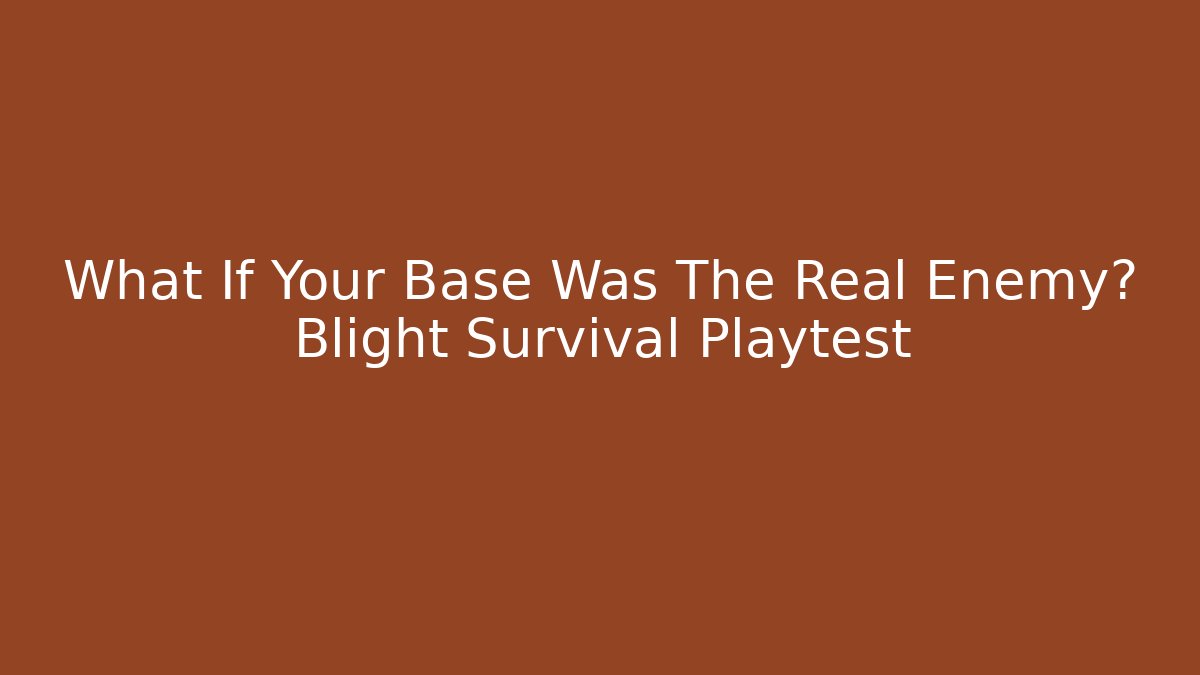 What If Your Base Was The Real Enemy? Blight Survival Playtest